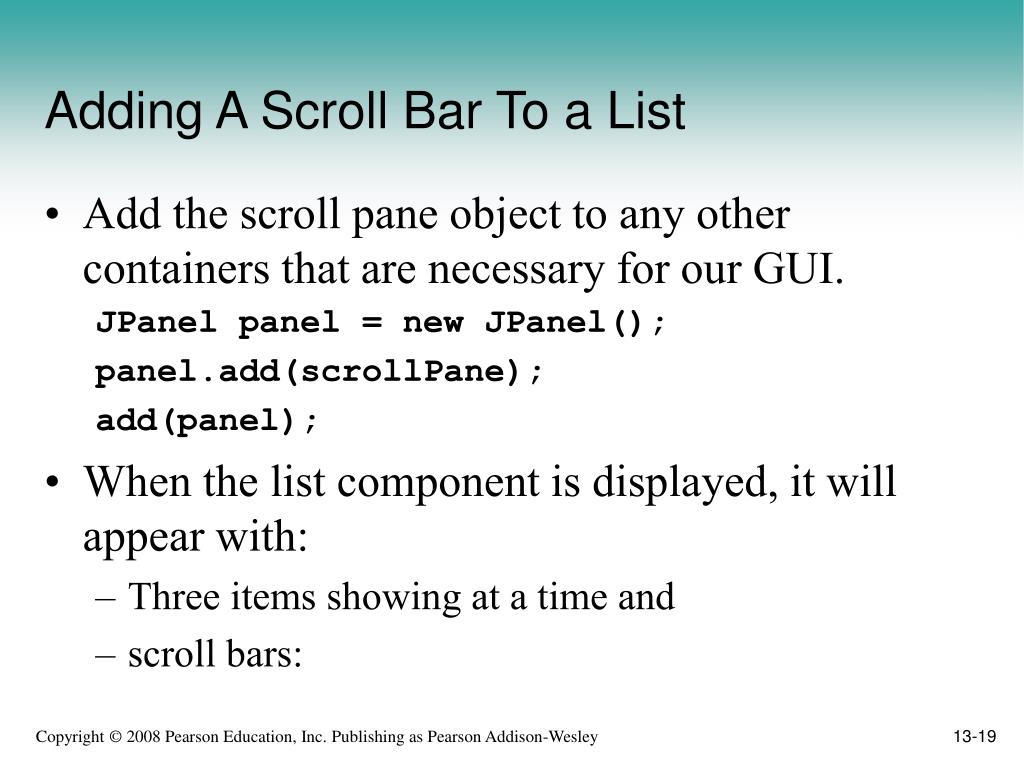 Adding A Scroll Bar To a List

• Add the scroll pane object to any other containers that are necessary for our GUI.

JPanel panel = new JPanel();

panel.add(scrollPane);

add(panel);

• When the list component is displayed, it will appear with:

– Three items showing at a time and

– scroll bars:

Copyright © 2008 Pearson Education, Inc. Publishing as Pearson Addison-Wesley

13-19